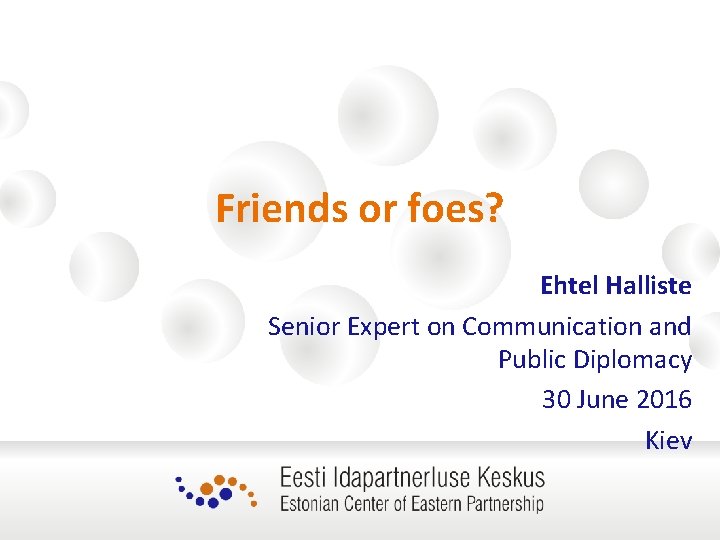 Friends or foes?

Ehtel Halliste

Senior Expert on Communication and Public Diplomacy

30 June 2016

Kiev

Eesti Idapartnerluse Keskus
Estonian Center of Eastern Partnership